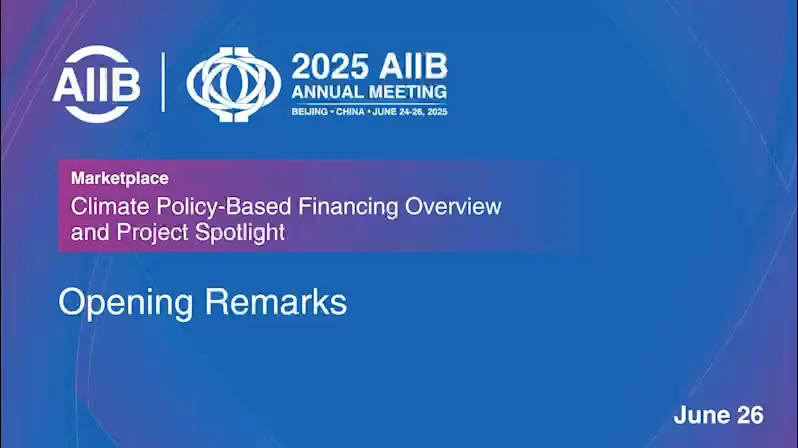 AIIB

2025 AIIB ANNUAL MEETING
BEIJING • CHINA • JUNE 24-26, 2025

Marketplace
Climate Policy-Based Financing Overview and Project Spotlight

Opening Remarks

June 26